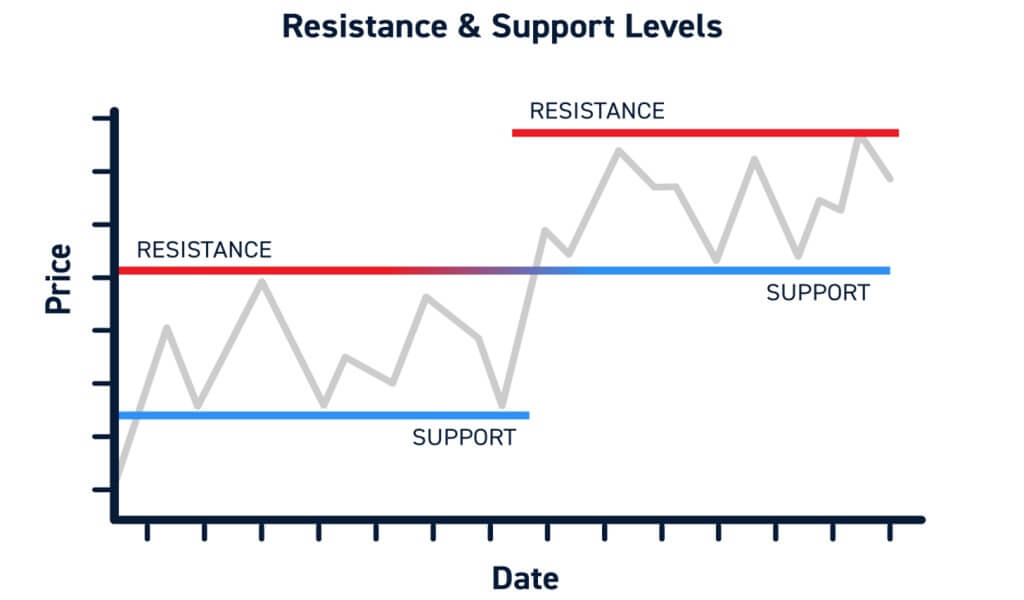 Resistance & Support Levels

RESISTANCE

RESISTANCE

SUPPORT

SUPPORT

Price

Date